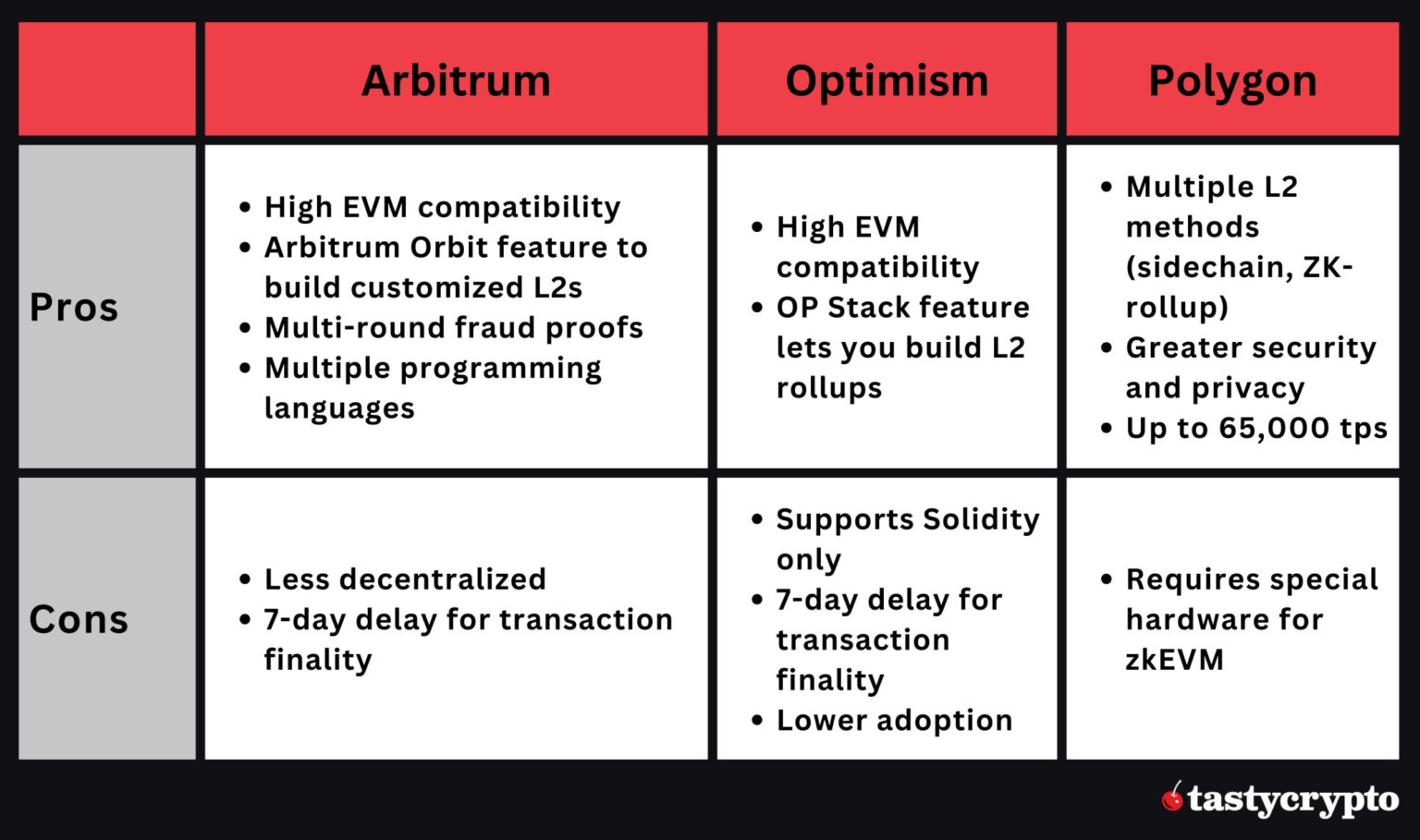 | | Arbitrum | Optimism | Polygon |
|---|---|---|---|
| Pros | • High EVM compatibility • Arbitrum Orbit feature to build customized L2s • Multi-round fraud proofs • Multiple programming languages | • High EVM compatibility • OP Stack feature lets you build L2 rollups | • Multiple L2 methods (sidechain, ZK-rollup) • Greater security and privacy • Up to 65,000 tps |
| Cons | • Less decentralized • 7-day delay for transaction finality | • Supports Solidity only • 7-day delay for transaction finality • Lower adoption | • Requires special hardware for zkEVM |

tastycrypto